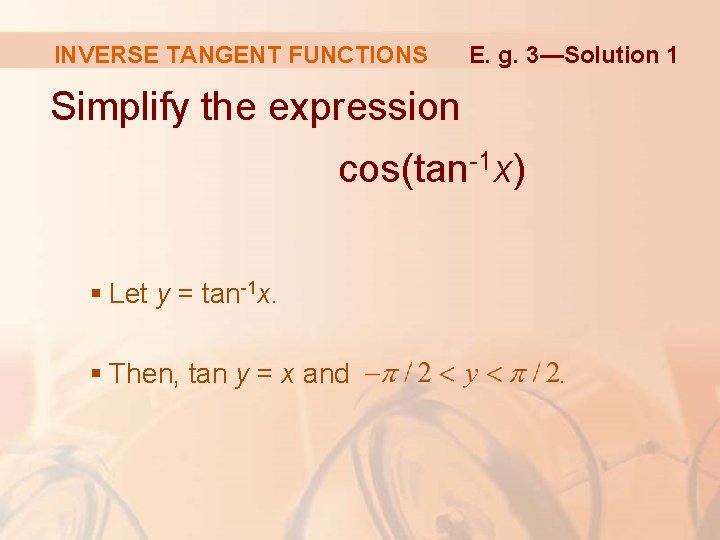 INVERSE TANGENT FUNCTIONS E. g. 3—Solution 1

Simplify the expression

$\cos(\tan^{-1}x)$

▪ Let $y = \tan^{-1}x$.

▪ Then, $\tan y = x$ and $-\pi/2 < y < \pi/2$.